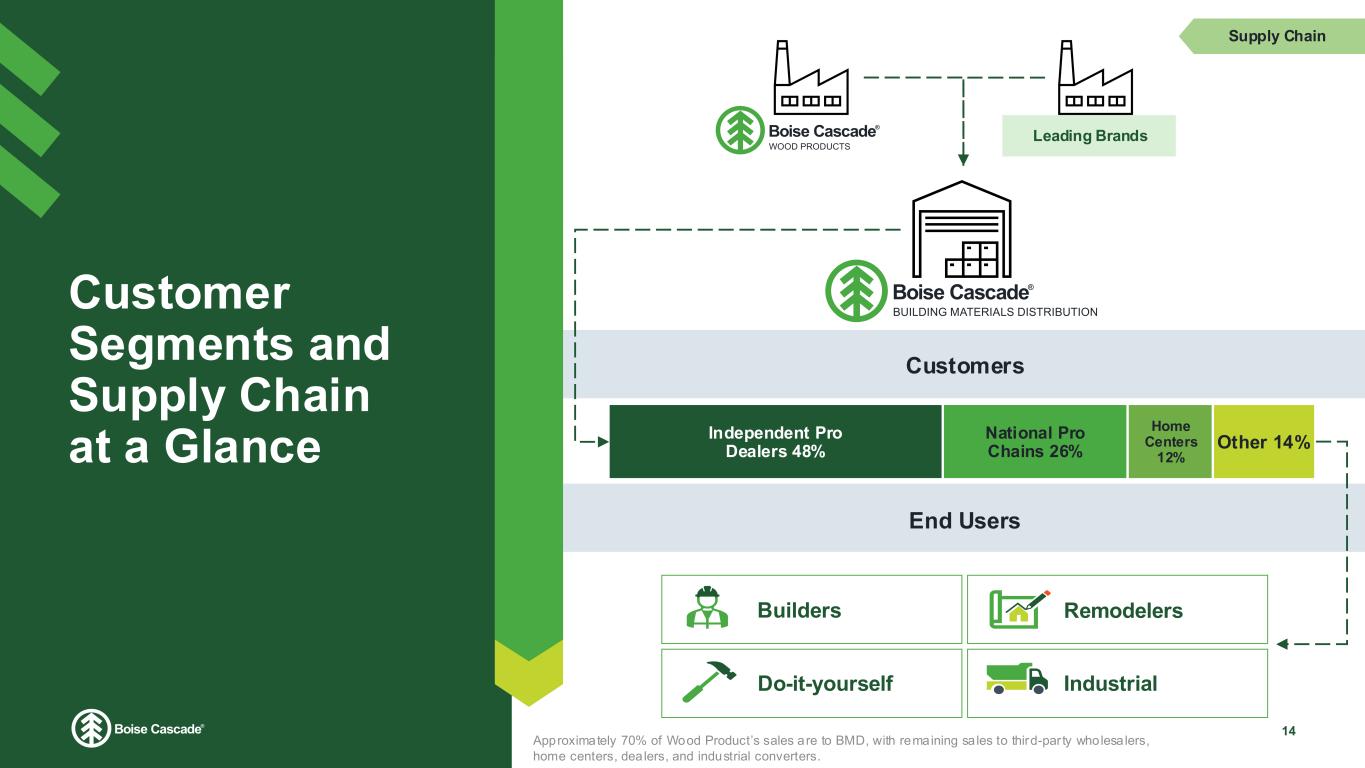 Customer Segments and Supply Chain at a Glance

Boise Cascade®

Supply Chain

Boise Cascade® WOOD PRODUCTS

Leading Brands

Boise Cascade® BUILDING MATERIALS DISTRIBUTION

Customers

Independent Pro Dealers 48%

National Pro Chains 26%

Home Centers 12%

Other 14%

End Users

Builders

Remodelers

Do-it-yourself

Industrial

Approximately 70% of Wood Product's sales are to BMD, with remaining sales to third-party wholesalers, home centers, dealers, and industrial converters.

14